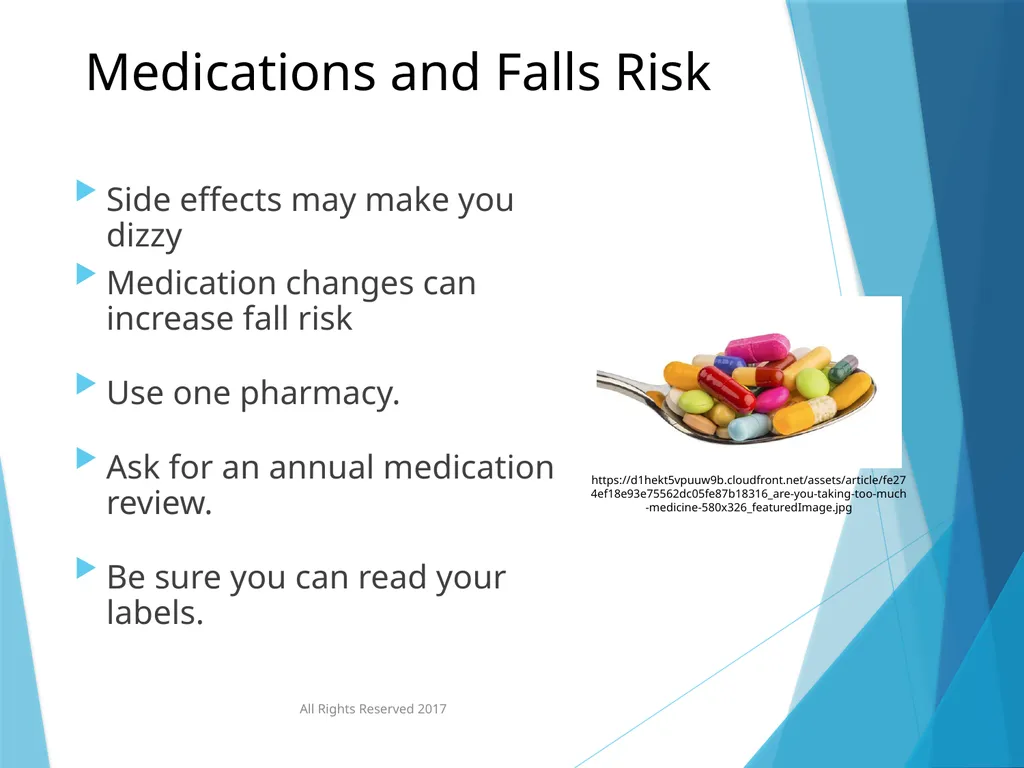 Medications and Falls Risk

Side effects may make you dizzy

Medication changes can increase fall risk

Use one pharmacy.

Ask for an annual medication review.

Be sure you can read your labels.

https://d1hekt5vpuuw9b.cloudfront.net/assets/article/fe274ef18e93e75562dc05fe87b18316_are-you-taking-too-much-medicine-580x326_featuredImage.jpg

All Rights Reserved 2017